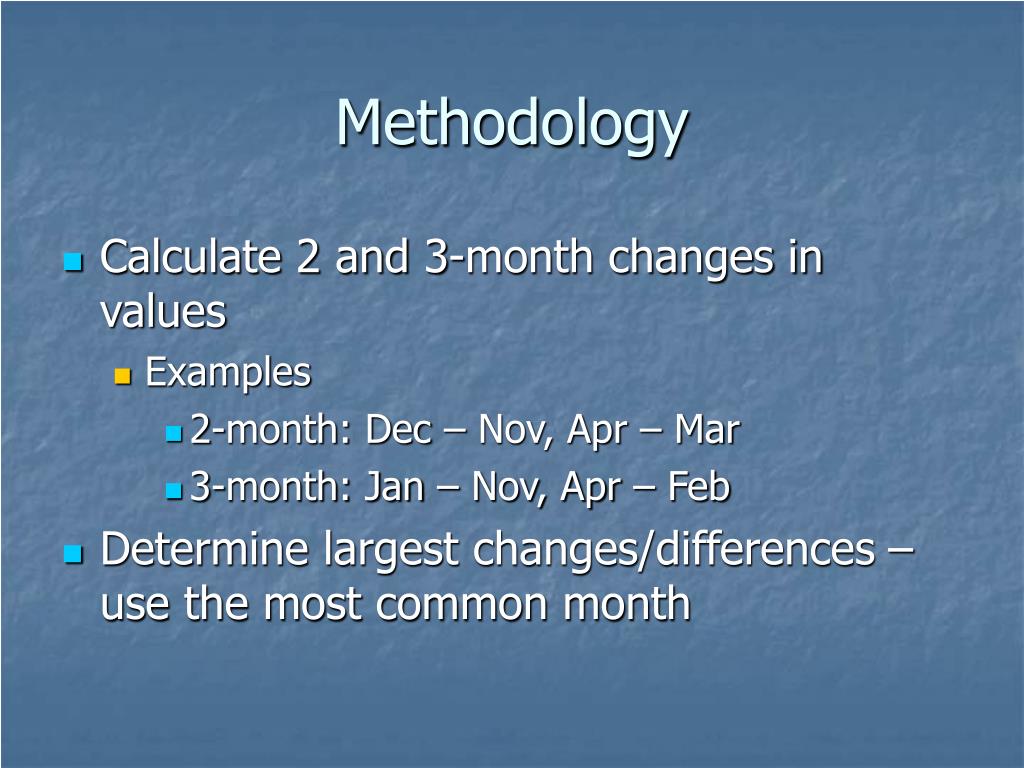 Methodology

Calculate 2 and 3-month changes in values

Examples

2-month: Dec – Nov, Apr – Mar

3-month: Jan – Nov, Apr – Feb

Determine largest changes/differences – use the most common month